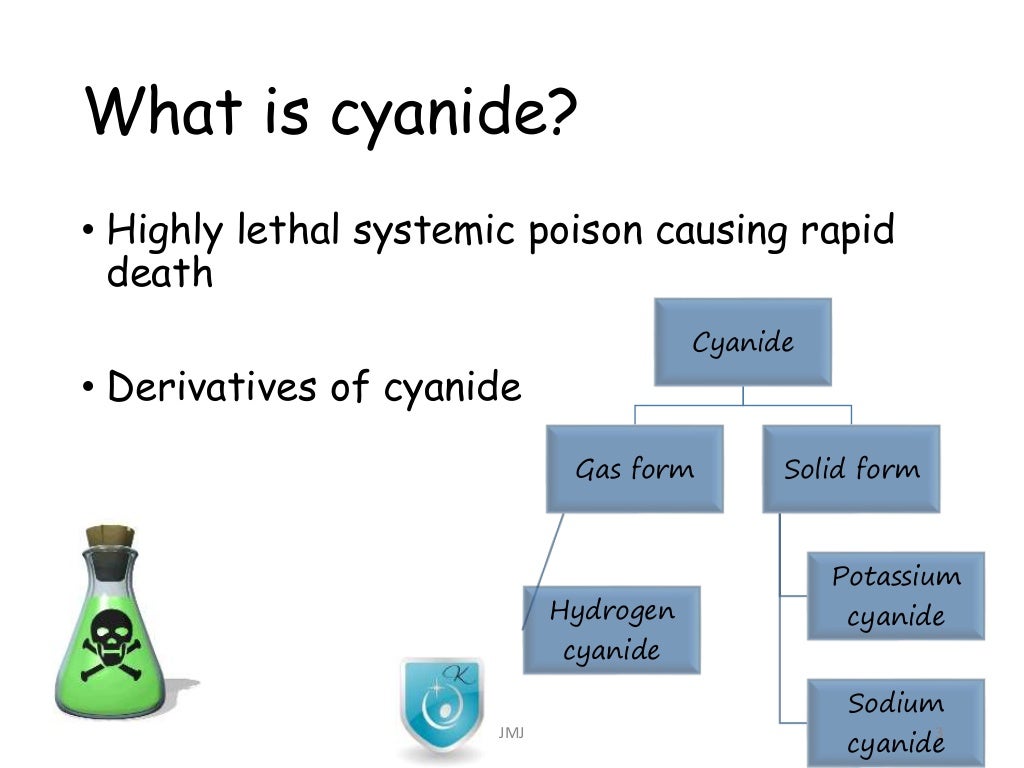 What is cyanide?

• Highly lethal systemic poison causing rapid death

• Derivatives of cyanide

Cyanide

Gas form

Solid form

Hydrogen cyanide

Potassium cyanide

Sodium cyanide

JMJ